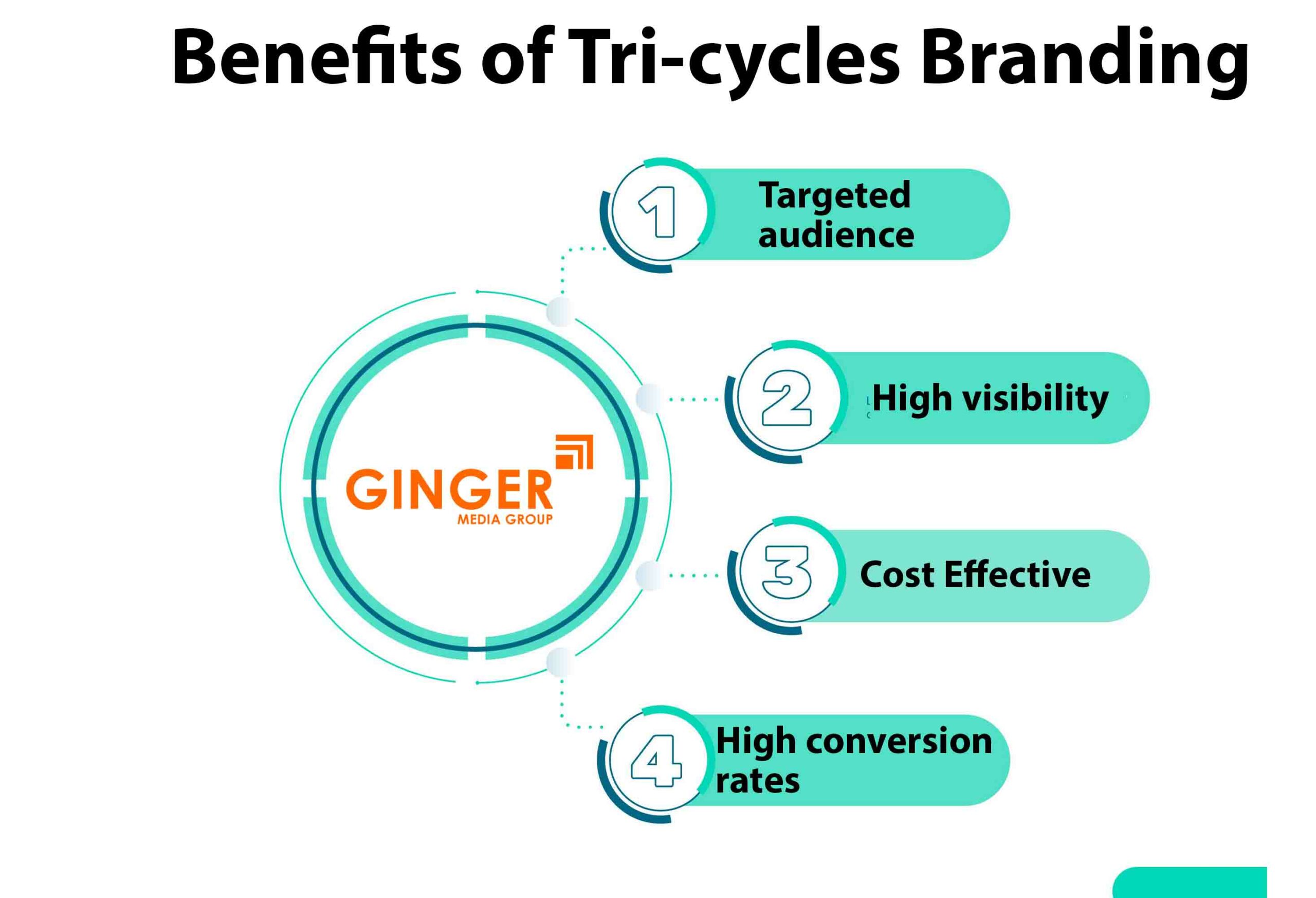 Benefits of Tri-cycles Branding

GINGER
MEDIA GROUP

1 Targeted audience

2 High visibility

3 Cost Effective

4 High conversion rates